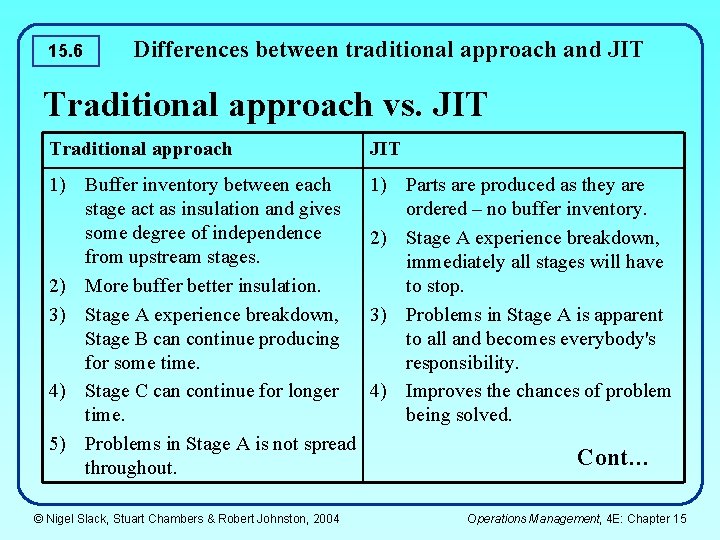 15.6

Differences between traditional approach and JIT

Traditional approach vs. JIT

| Traditional approach | JIT |
|---|---|
| 1) Buffer inventory between each stage act as insulation and gives some degree of independence from upstream stages. 2) More buffer better insulation. 3) Stage A experience breakdown, Stage B can continue producing for some time. 4) Stage C can continue for longer time. 5) Problems in Stage A is not spread throughout. | 1) Parts are produced as they are ordered – no buffer inventory. 2) Stage A experience breakdown, immediately all stages will have to stop. 3) Problems in Stage A is apparent to all and becomes everybody's responsibility. 4) Improves the chances of problem being solved. Cont… |

© Nigel Slack, Stuart Chambers & Robert Johnston, 2004

Operations Management, 4E: Chapter 15